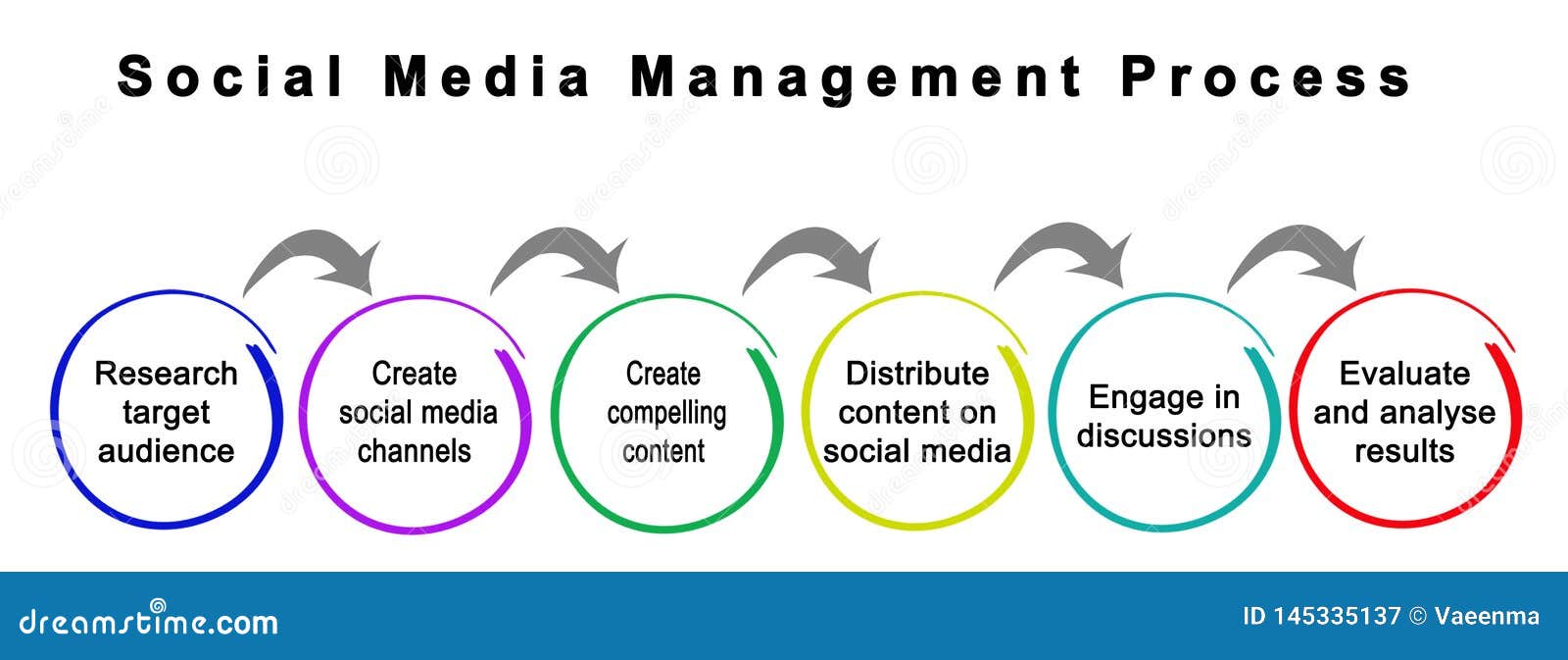 Social Media Management Process

Research target audience

Create social media channels

Create compelling content

Distribute content on social media

Engage in discussions

Evaluate and analyse results

dreamstime.com

ID 145335137 © Vaeenma